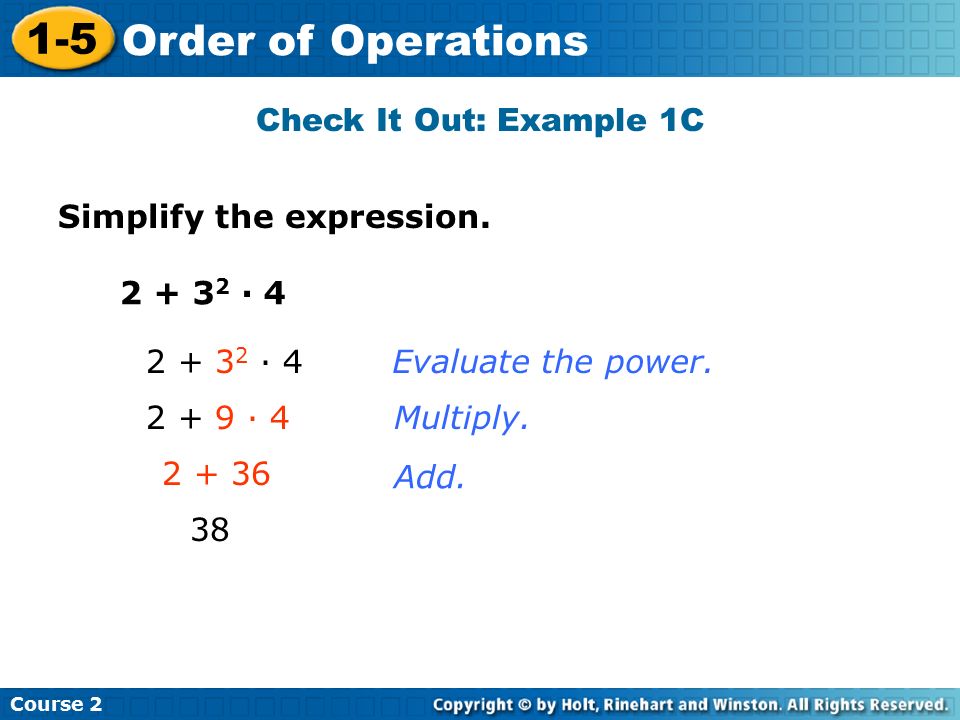 1-5 Order of Operations

Check It Out: Example 1C

Simplify the expression.

$2 + 3^2 \cdot 4$

$2 + 3^2 \cdot 4$ Evaluate the power.

$2 + 9 \cdot 4$ Multiply.

$2 + 36$ Add.

$38$

Course 2

Copyright © by Holt, Rinehart and Winston. All Rights Reserved.